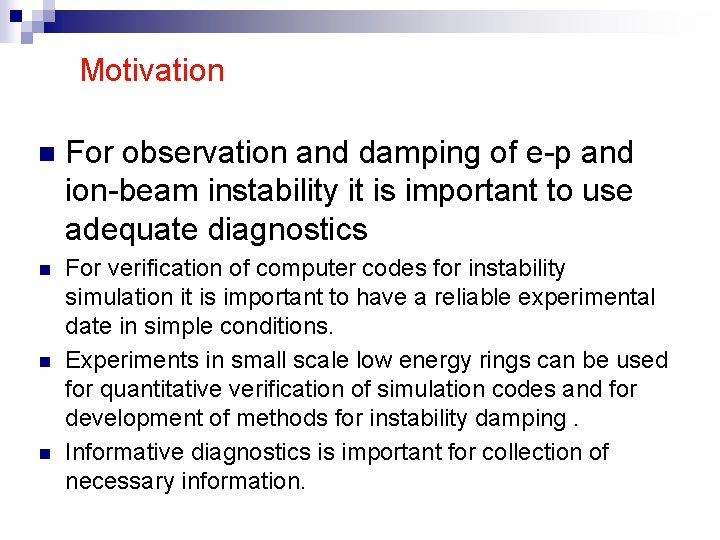 Motivation

For observation and damping of e-p and ion-beam instability it is important to use adequate diagnostics

For verification of computer codes for instability simulation it is important to have a reliable experimental date in simple conditions.

Experiments in small scale low energy rings can be used for quantitative verification of simulation codes and for development of methods for instability damping .

Informative diagnostics is important for collection of necessary information.